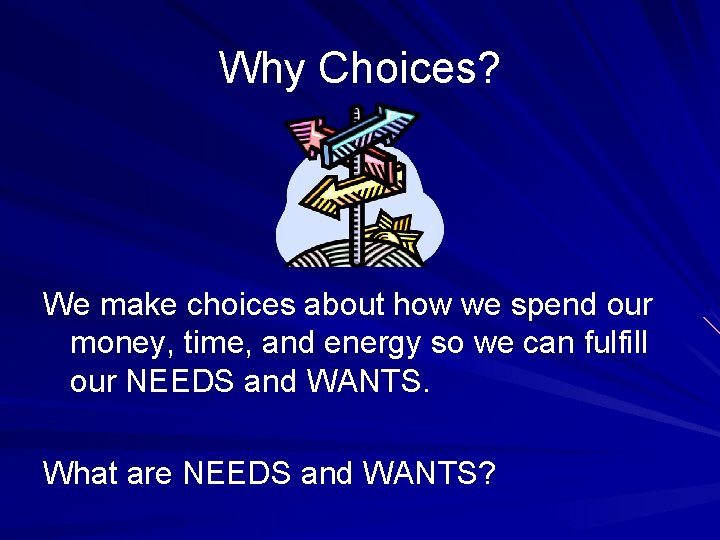 Why Choices?

We make choices about how we spend our money, time, and energy so we can fulfill our NEEDS and WANTS.

What are NEEDS and WANTS?